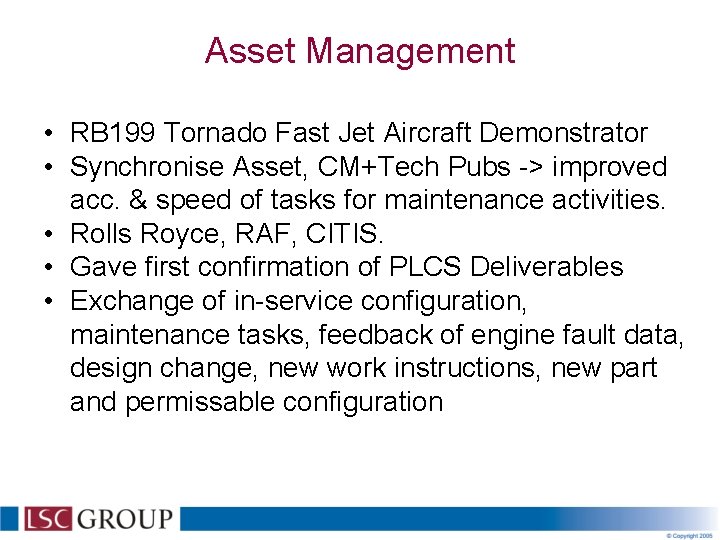 Asset Management

• RB199 Tornado Fast Jet Aircraft Demonstrator
• Synchronise Asset, CM+Tech Pubs -> improved acc. & speed of tasks for maintenance activities.
• Rolls Royce, RAF, CITIS.
• Gave first confirmation of PLCS Deliverables
• Exchange of in-service configuration, maintenance tasks, feedback of engine fault data, design change, new work instructions, new part and permissable configuration

LSC GROUP

© Copyright 2005